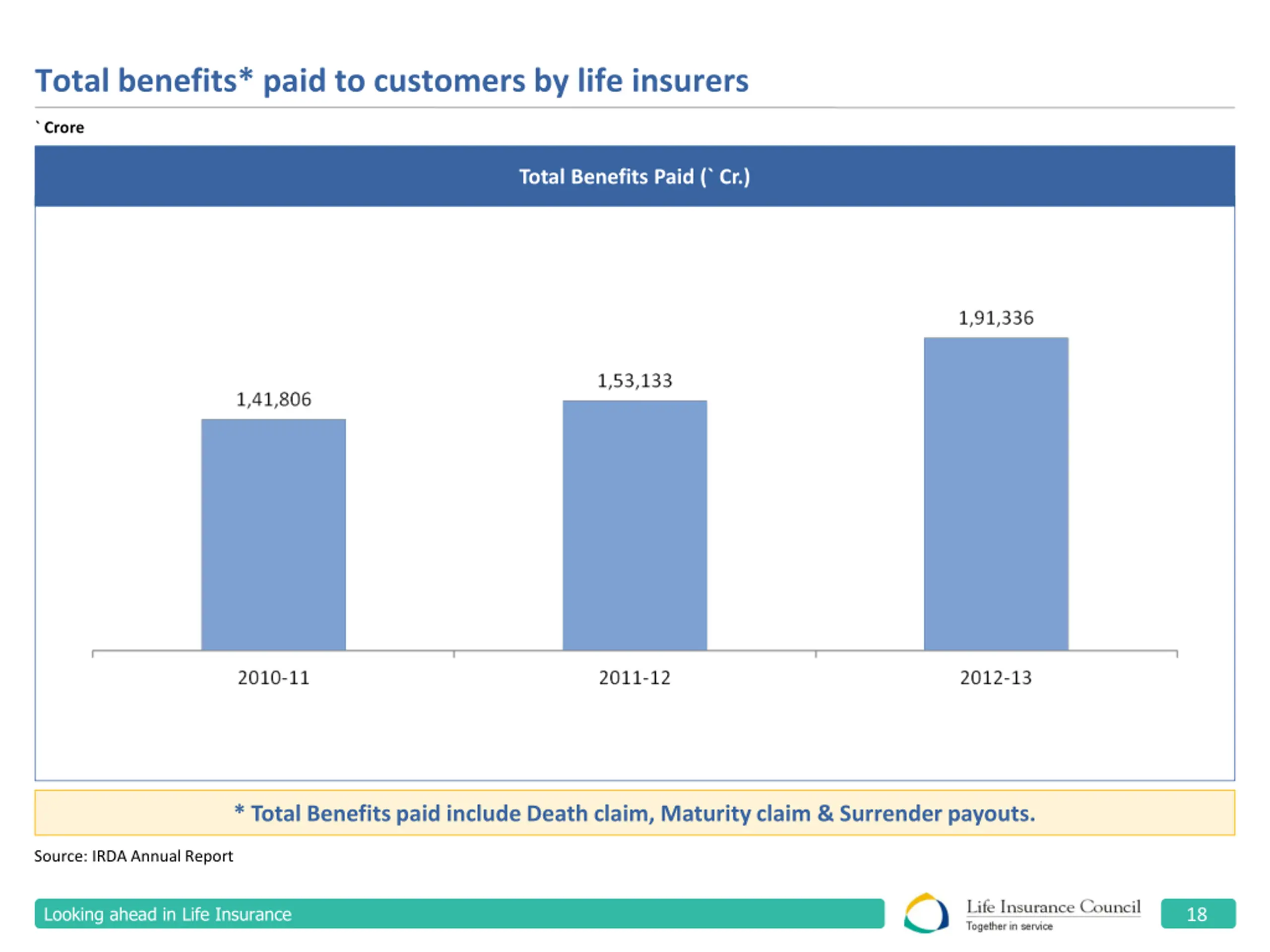 Total benefits* paid to customers by life insurers

` Crore

Total Benefits Paid (` Cr.)

1,41,806

1,53,133

1,91,336

2010-11

2011-12

2012-13

* Total Benefits paid include Death claim, Maturity claim & Surrender payouts.

Source: IRDA Annual Report

Looking ahead in Life Insurance

Life Insurance Council
Together in service

18